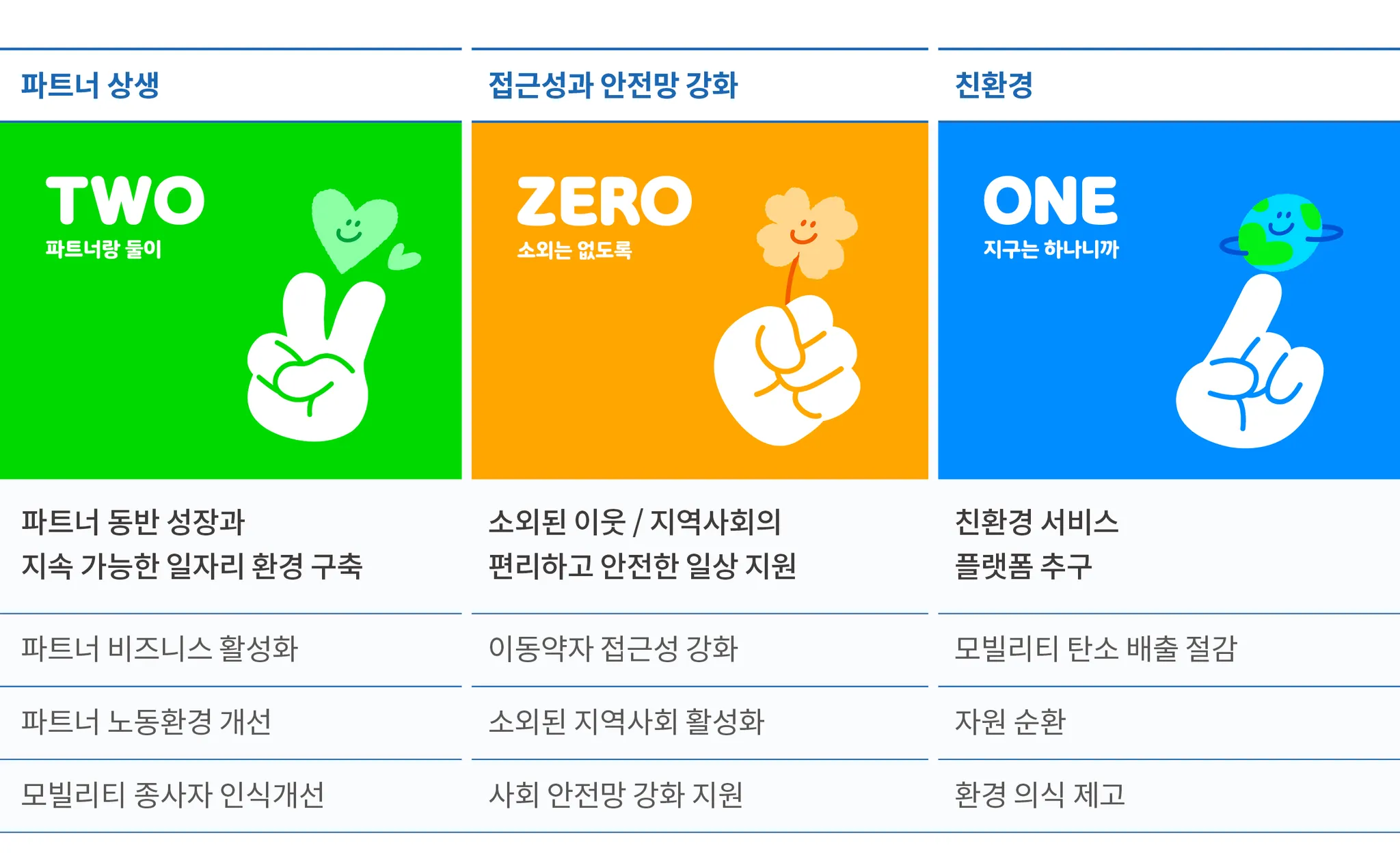 파트너 상생

TWO
파트너랑 둘이

파트너 동반 성장과
지속 가능한 일자리 환경 구축

파트너 비즈니스 활성화

파트너 노동환경 개선

모빌리티 종사자 인식개선

접근성과 안전망 강화

ZERO
소외는 없도록

소외된 이웃 / 지역사회의
편리하고 안전한 일상 지원

이동약자 접근성 강화

소외된 지역사회 활성화

사회 안전망 강화 지원

친환경

ONE
지구는 하나니까

친환경 서비스
플랫폼 추구

모빌리티 탄소 배출 절감

자원 순환

환경 의식 제고